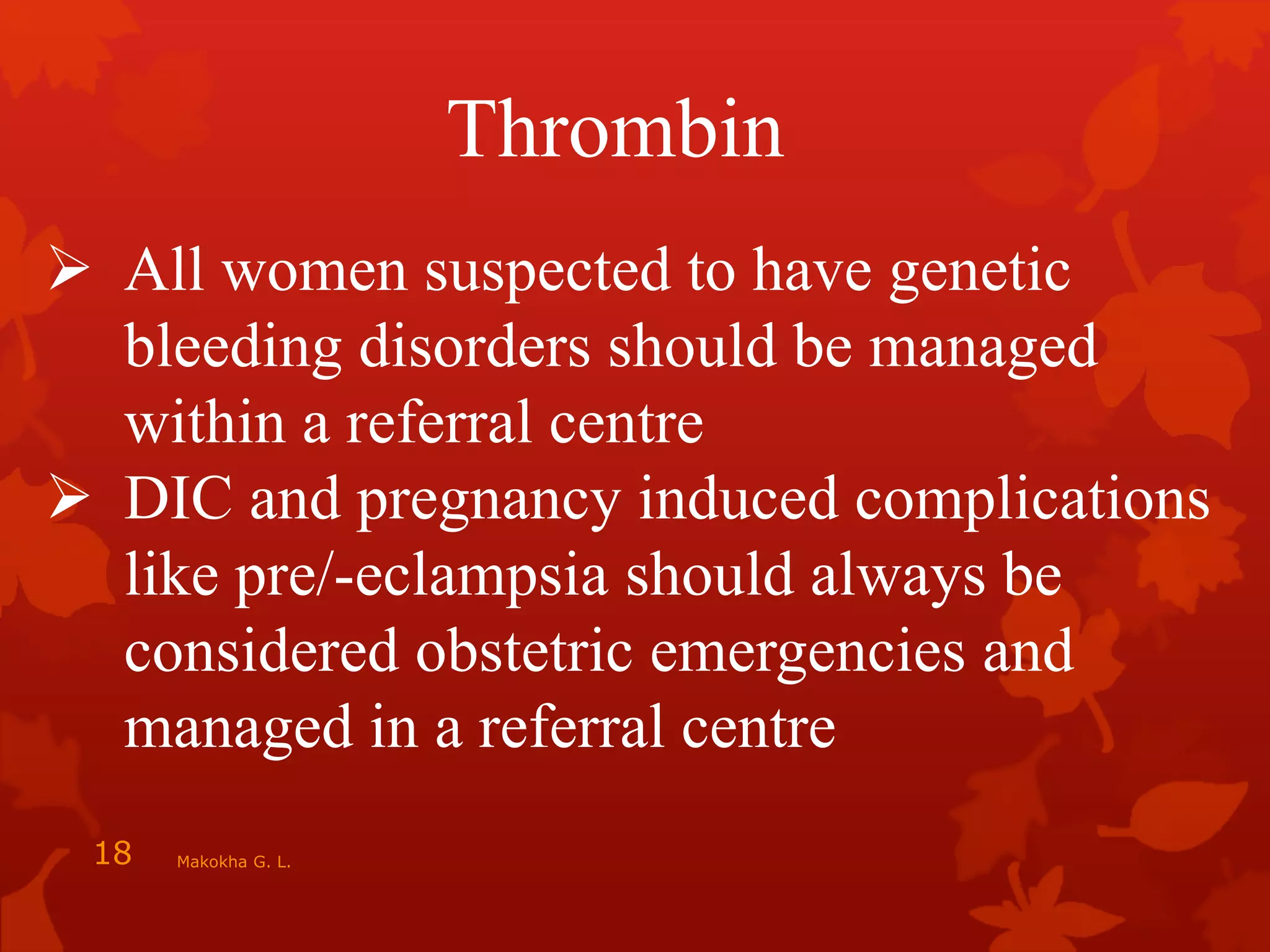 Thrombin

➢ All women suspected to have genetic bleeding disorders should be managed within a referral centre

➢ DIC and pregnancy induced complications like pre/-eclampsia should always be considered obstetric emergencies and managed in a referral centre

18 Makokha G. L.